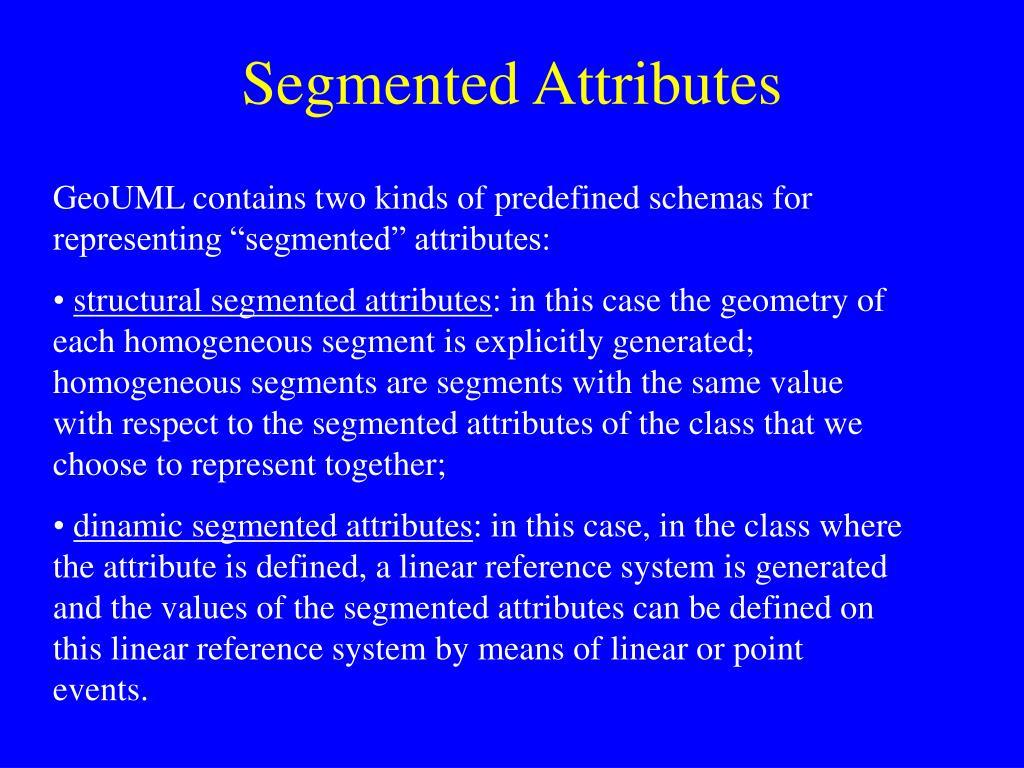 Segmented Attributes

GeoUML contains two kinds of predefined schemas for representing “segmented” attributes:

• structural segmented attributes: in this case the geometry of each homogeneous segment is explicitly generated; homogeneous segments are segments with the same value with respect to the segmented attributes of the class that we choose to represent together;

• dinamic segmented attributes: in this case, in the class where the attribute is defined, a linear reference system is generated and the values of the segmented attributes can be defined on this linear reference system by means of linear or point events.